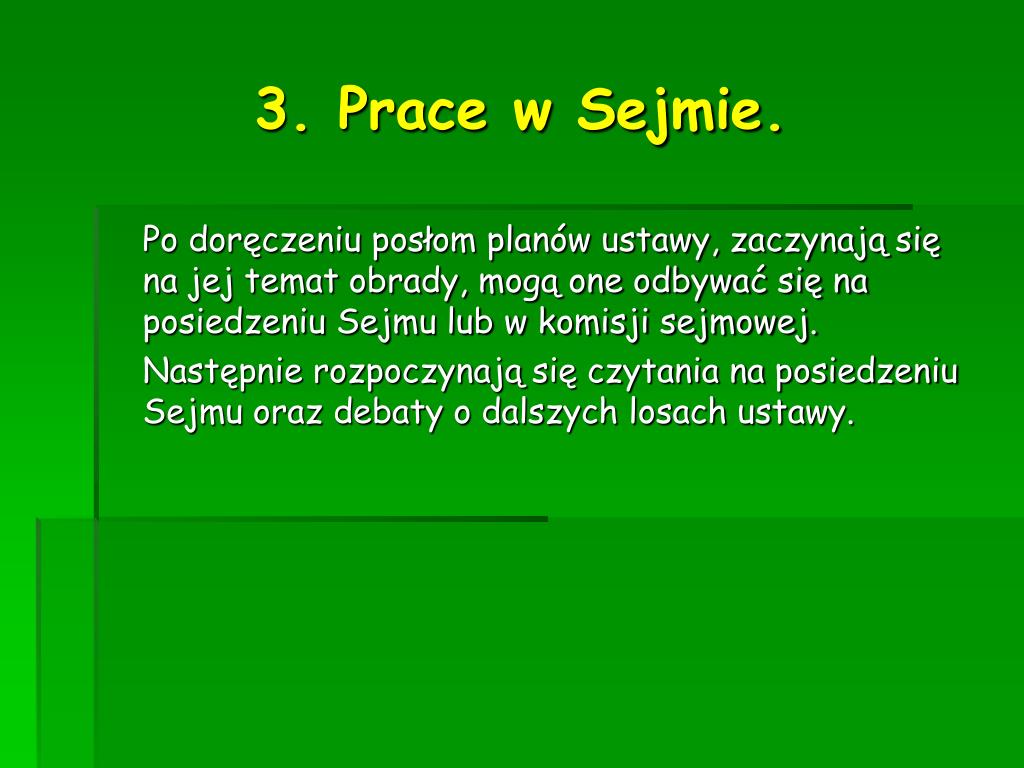 3. Prace w Sejmie.

Po doręczeniu posłom planów ustawy, zaczynają się na jej temat obrady, mogą one odbywać się na posiedzeniu Sejmu lub w komisji sejmowej.

Następnie rozpoczynają się czytania na posiedzeniu Sejmu oraz debaty o dalszych losach ustawy.